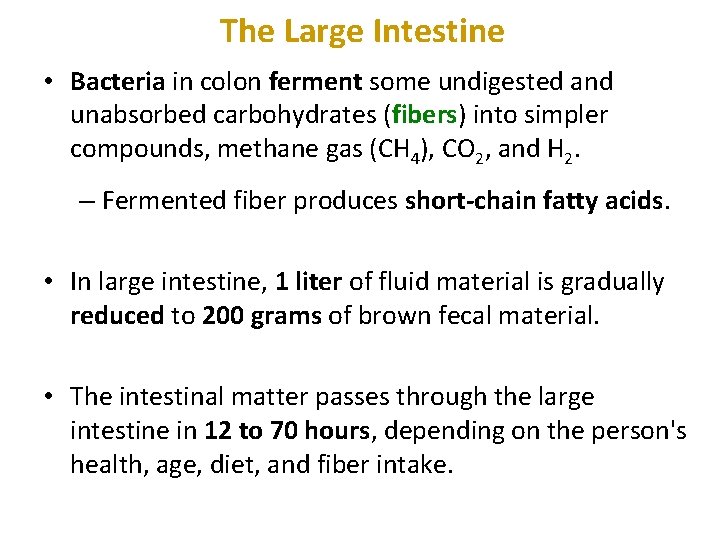 The Large Intestine

• Bacteria in colon ferment some undigested and unabsorbed carbohydrates (fibers) into simpler compounds, methane gas ($CH_4$), $CO_2$, and $H_2$.

– Fermented fiber produces short-chain fatty acids.

• In large intestine, 1 liter of fluid material is gradually reduced to 200 grams of brown fecal material.

• The intestinal matter passes through the large intestine in 12 to 70 hours, depending on the person's health, age, diet, and fiber intake.